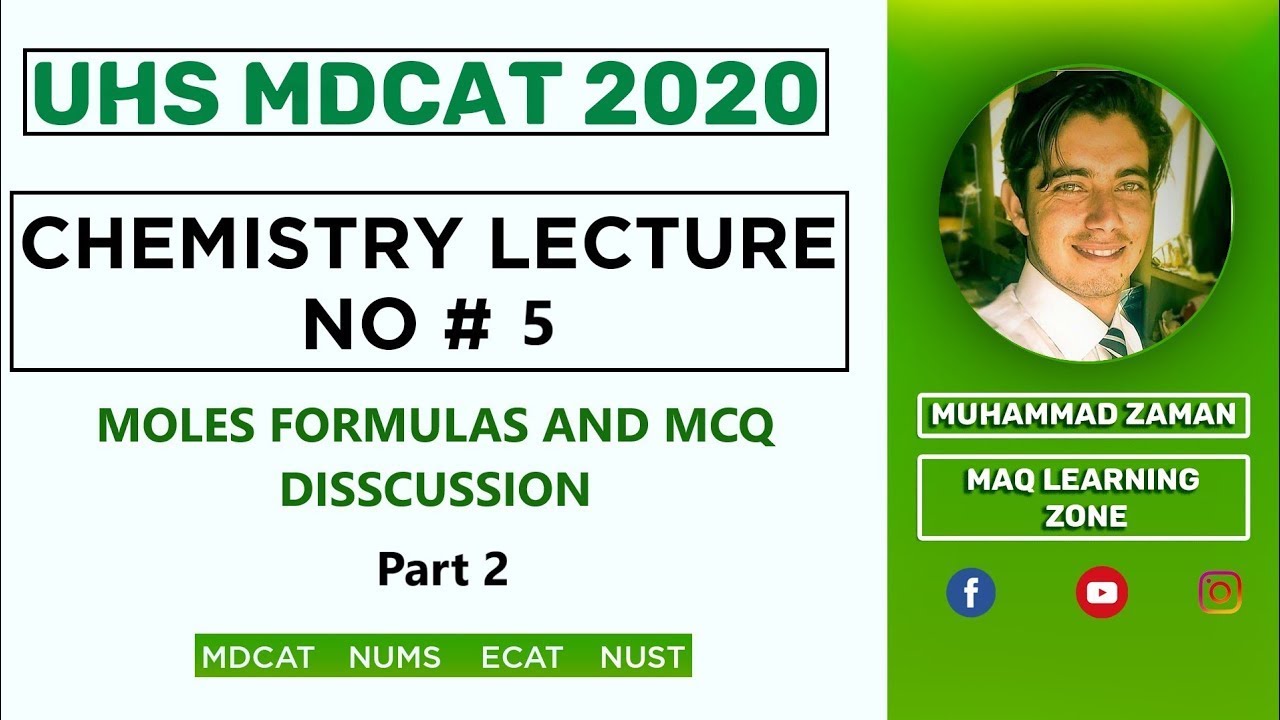 UHS MDCAT 2020

CHEMISTRY LECTURE NO # 5

MOLES FORMULAS AND MCQ DISSCUSSION

Part 2

MDCAT NUMS ECAT NUST

MUHAMMAD ZAMAN

MAQ LEARNING ZONE